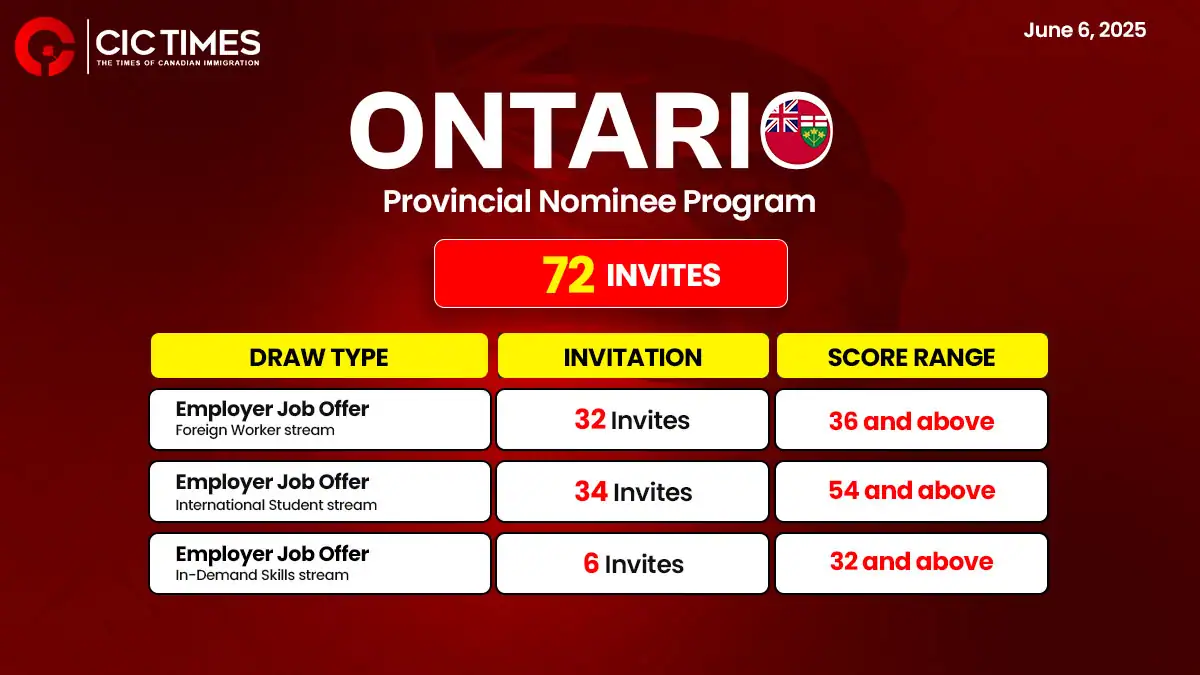 CIC TIMES
THE TIMES OF CANADIAN IMMIGRATION

June 6, 2025

ONTARIO
Provincial Nominee Program

72 INVITES

| DRAW TYPE | INVITATION | SCORE RANGE |
|---|---|---|
| Employer Job Offer Foreign Worker stream | 32 Invites | 36 and above |
| Employer Job Offer International Student stream | 34 Invites | 54 and above |
| Employer Job Offer In-Demand Skills stream | 6 Invites | 32 and above |